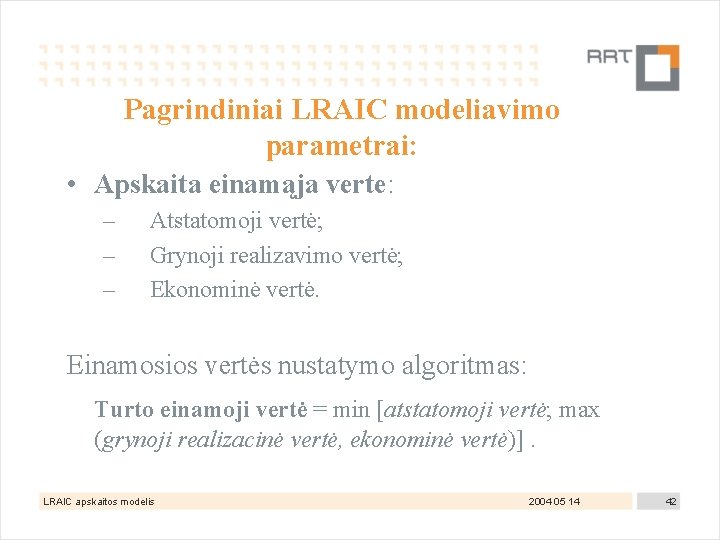 RRT

Pagrindiniai LRAIC modeliavimo parametrai:

• Apskaita einamąja verte:
– Atstatomoji vertė;
– Grynoji realizavimo vertė;
– Ekonominė vertė.

Einamosios vertės nustatymo algoritmas:

Turto einamoji vertė = min [atstatomoji vertė; max (grynoji realizacinė vertė, ekonominė vertė)] .

LRAIC apskaitos modelis 2004 05 14 42